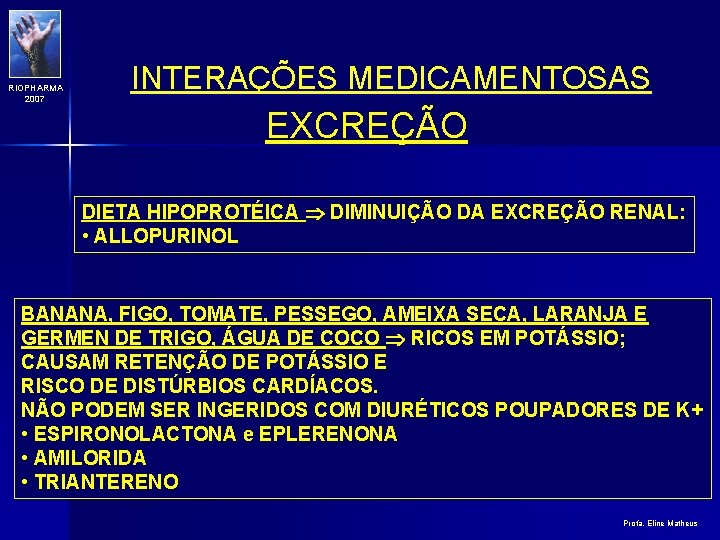 RIOPHARMA
2007

INTERAÇÕES MEDICAMENTOSAS
EXCREÇÃO

DIETA HIPOPROTÉICA $\Rightarrow$ DIMINUIÇÃO DA EXCREÇÃO RENAL:
• ALLOPURINOL

BANANA, FIGO, TOMATE, PESSEGO, AMEIXA SECA, LARANJA E GERMEN DE TRIGO, ÁGUA DE COCO $\Rightarrow$ RICOS EM POTÁSSIO;
CAUSAM RETENÇÃO DE POTÁSSIO E
RISCO DE DISTÚRBIOS CARDÍACOS.
NÃO PODEM SER INGERIDOS COM DIURÉTICOS POUPADORES DE K+
• ESPIRONOLACTONA e EPLERENONA
• AMILORIDA
• TRIANTERENO

Profa. Eline Matheus